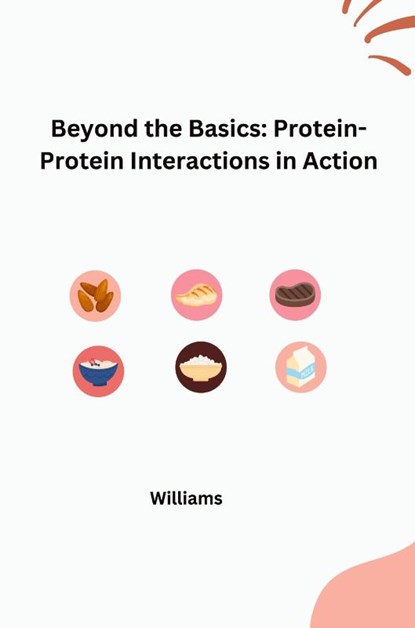 Beyond the Basics: Protein-Protein Interactions in Action

MILK

Williams